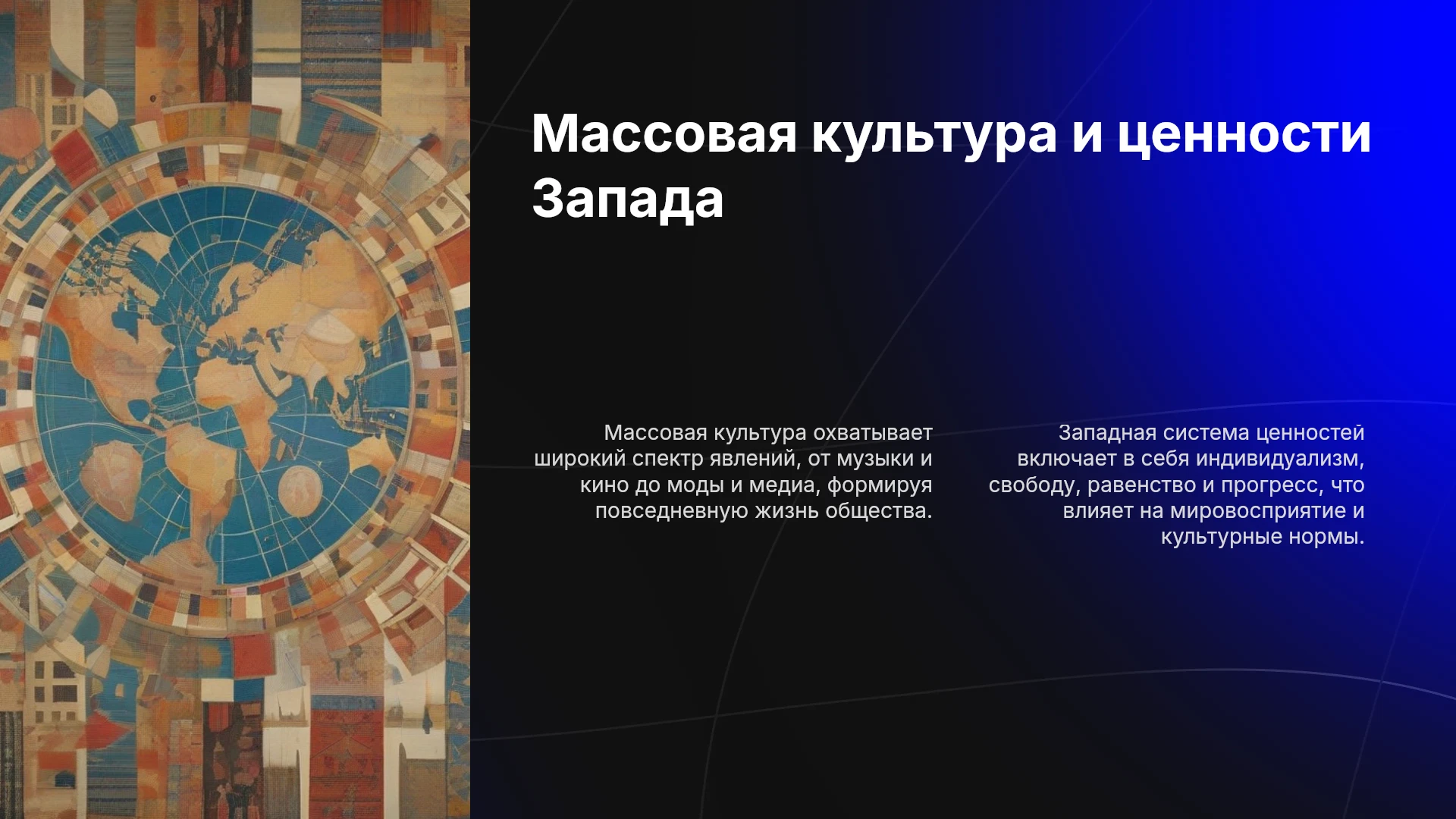 Массовая культура и ценности Запада

Массовая культура охватывает широкий спектр явлений, от музыки и кино до моды и медиа, формируя повседневную жизнь общества.

Западная система ценностей включает в себя индивидуализм, свободу, равенство и прогресс, что влияет на мировосприятие и культурные нормы.